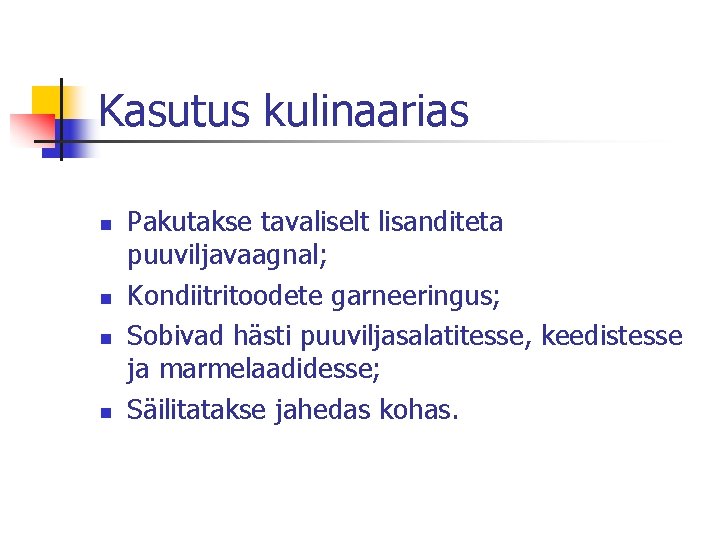 Kasutus kulinaarias

- Pakutakse tavaliselt lisanditeta puuviljavaagnal;
- Kondiitritoodete garneeringus;
- Sobivad hästi puuviljasalatitesse, keedistesse ja marmelaadidesse;
- Säilitatakse jahedas kohas.